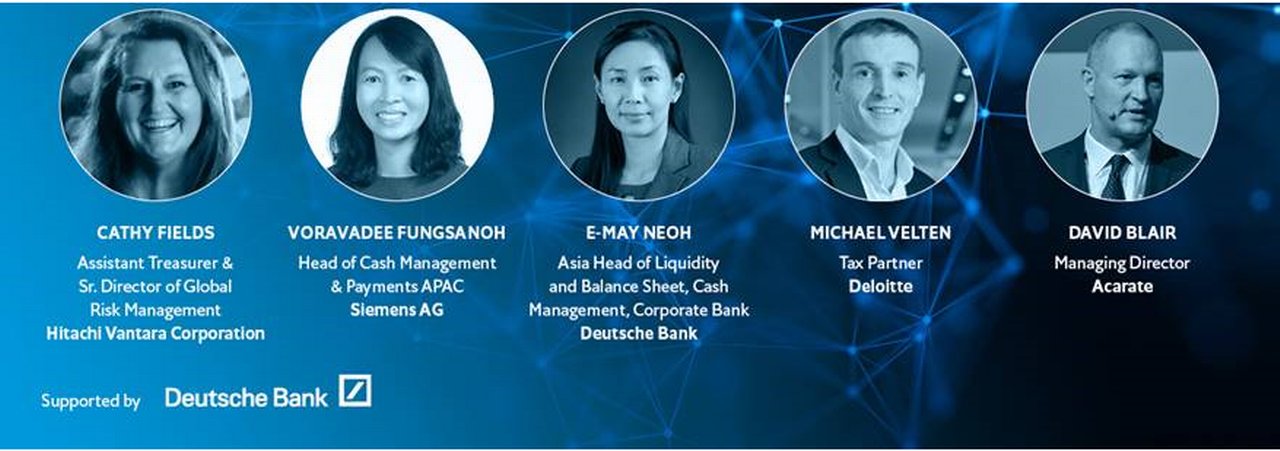 CATHY FIELDS
Assistant Treasurer & Sr. Director of Global Risk Management
Hitachi Vantara Corporation

VORAVADEE FUNGSANOH
Head of Cash Management & Payments APAC
Siemens AG

E-MAY NEOH
Asia Head of Liquidity and Balance Sheet, Cash Management, Corporate Bank
Deutsche Bank

MICHAEL VELTEN
Tax Partner
Deloitte

DAVID BLAIR
Managing Director
Acarate

Supported by Deutsche Bank